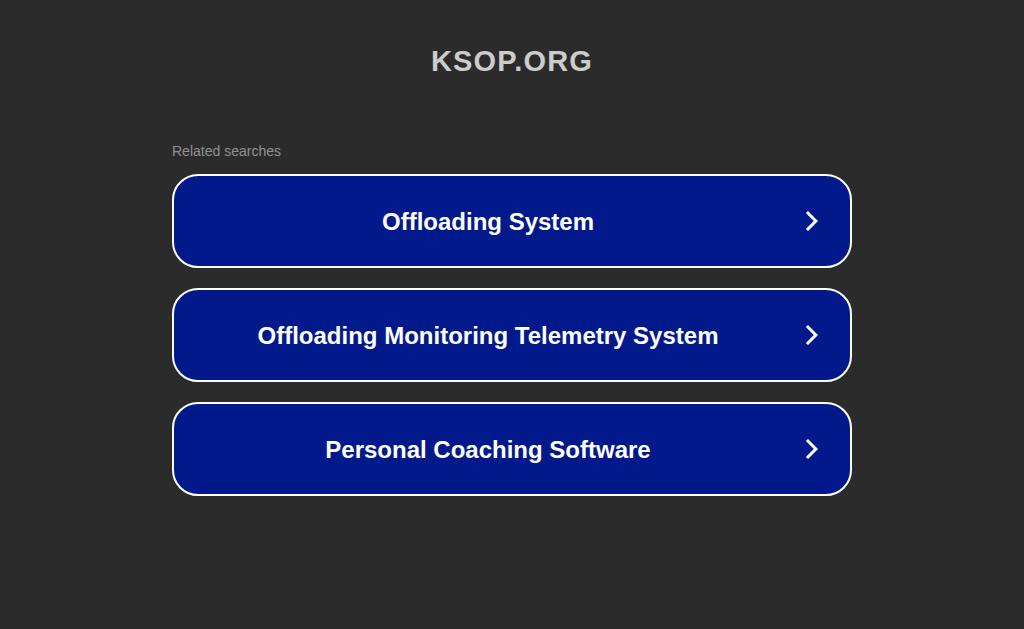 KSOP.ORG

Related searches

Offloading System

Offloading Monitoring Telemetry System

Personal Coaching Software